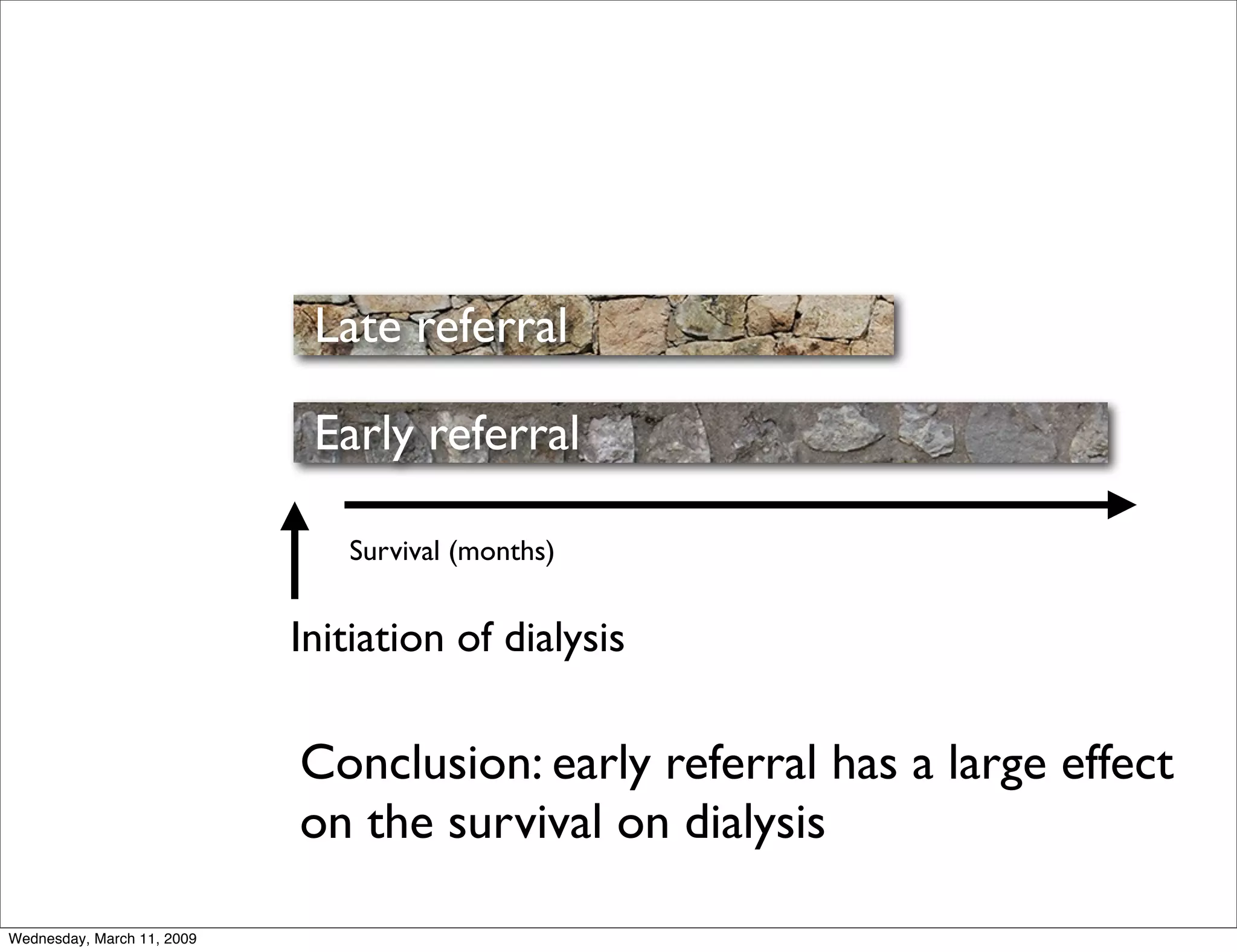 Late referral

Early referral

Survival (months)

Initiation of dialysis

Conclusion: early referral has a large effect on the survival on dialysis

Wednesday, March 11, 2009